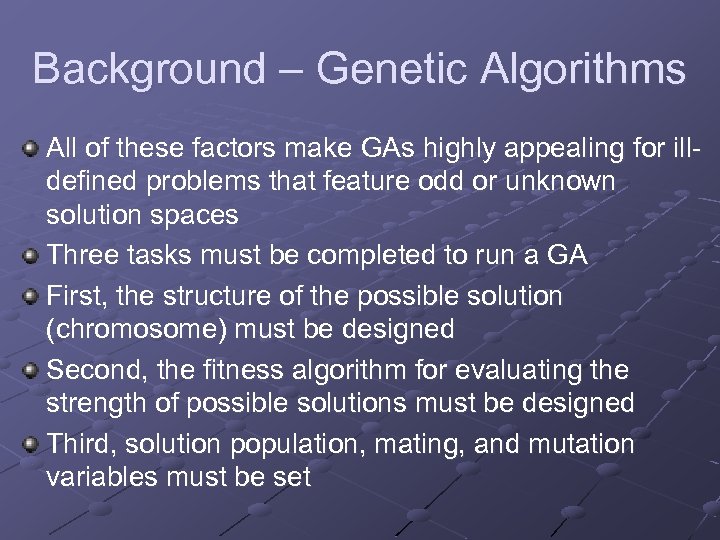 Background – Genetic Algorithms

All of these factors make GAs highly appealing for ill-defined problems that feature odd or unknown solution spaces

Three tasks must be completed to run a GA

First, the structure of the possible solution (chromosome) must be designed

Second, the fitness algorithm for evaluating the strength of possible solutions must be designed

Third, solution population, mating, and mutation variables must be set